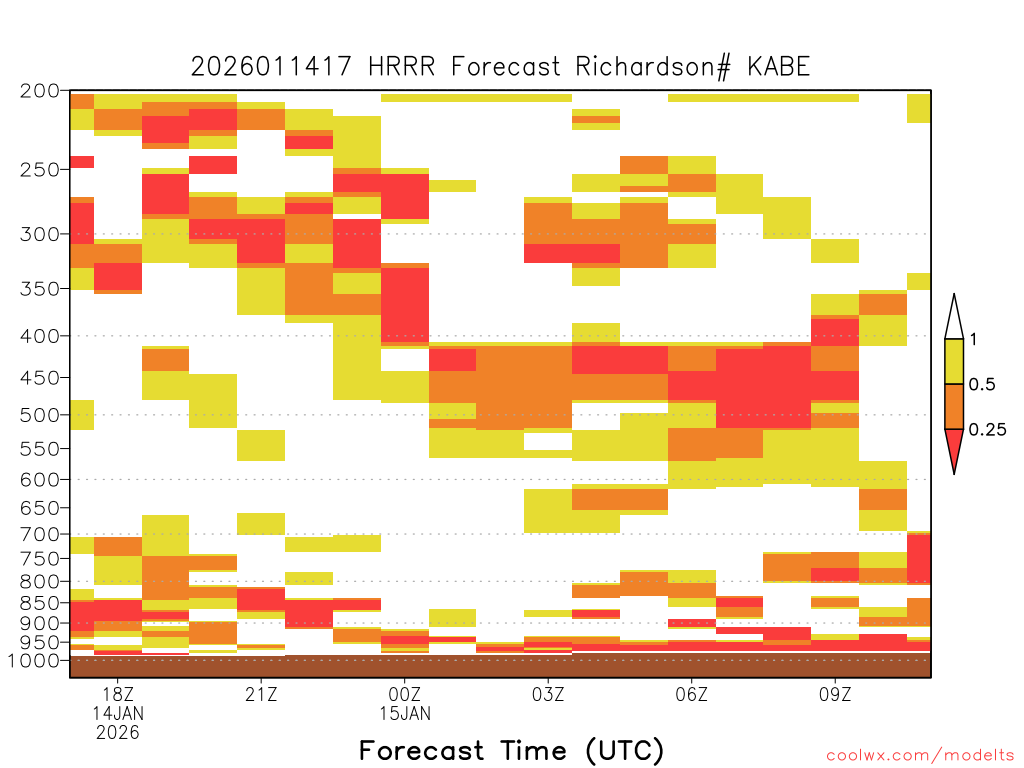 2026011417 HRRR Forecast Richardson# KABE

200
250
300
350
400
450
500
550
600
650
700
750
800
850
900
950
1000

1
0.5
0.25

18Z
14JAN
2026
21Z
00Z
15JAN
03Z
06Z
09Z

Forecast Time (UTC)

coolwx.com/modelts